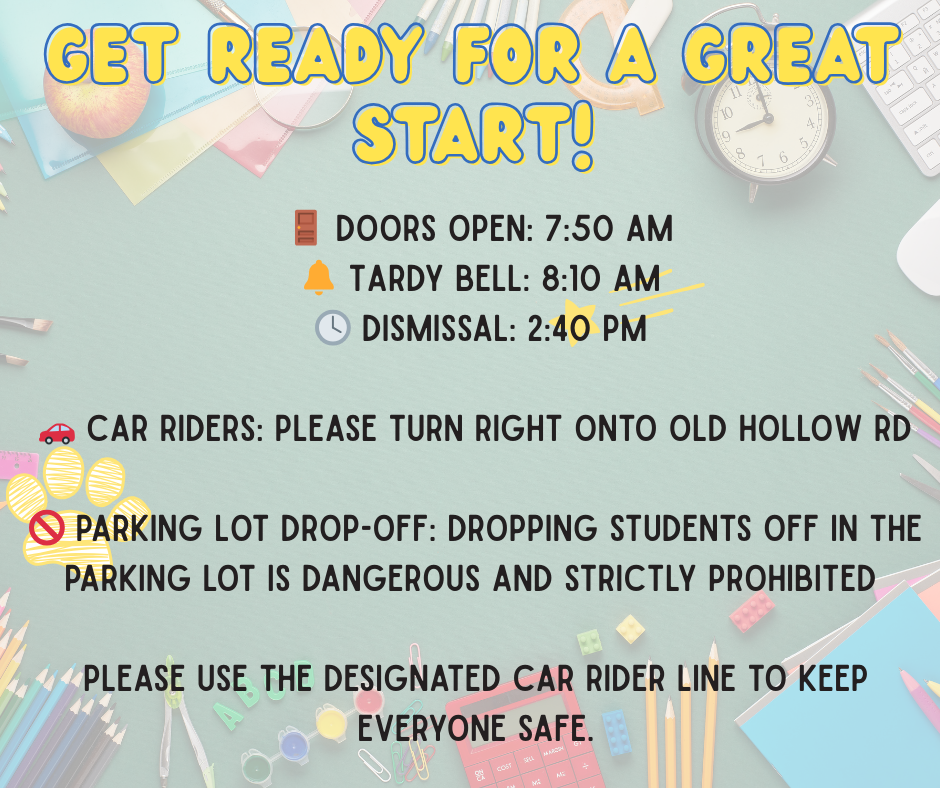 GET READY FOR A GREAT START!

🚪 DOORS OPEN: 7:50 AM
🔔 TARDY BELL: 8:10 AM
🕓 DISMISSAL: 2:40 PM

🚗 CAR RIDERS: PLEASE TURN RIGHT ONTO OLD HOLLOW RD

🚫 PARKING LOT DROP-OFF: DROPPING STUDENTS OFF IN THE PARKING LOT IS DANGEROUS AND STRICTLY PROHIBITED

PLEASE USE THE DESIGNATED CAR RIDER LINE TO KEEP EVERYONE SAFE.